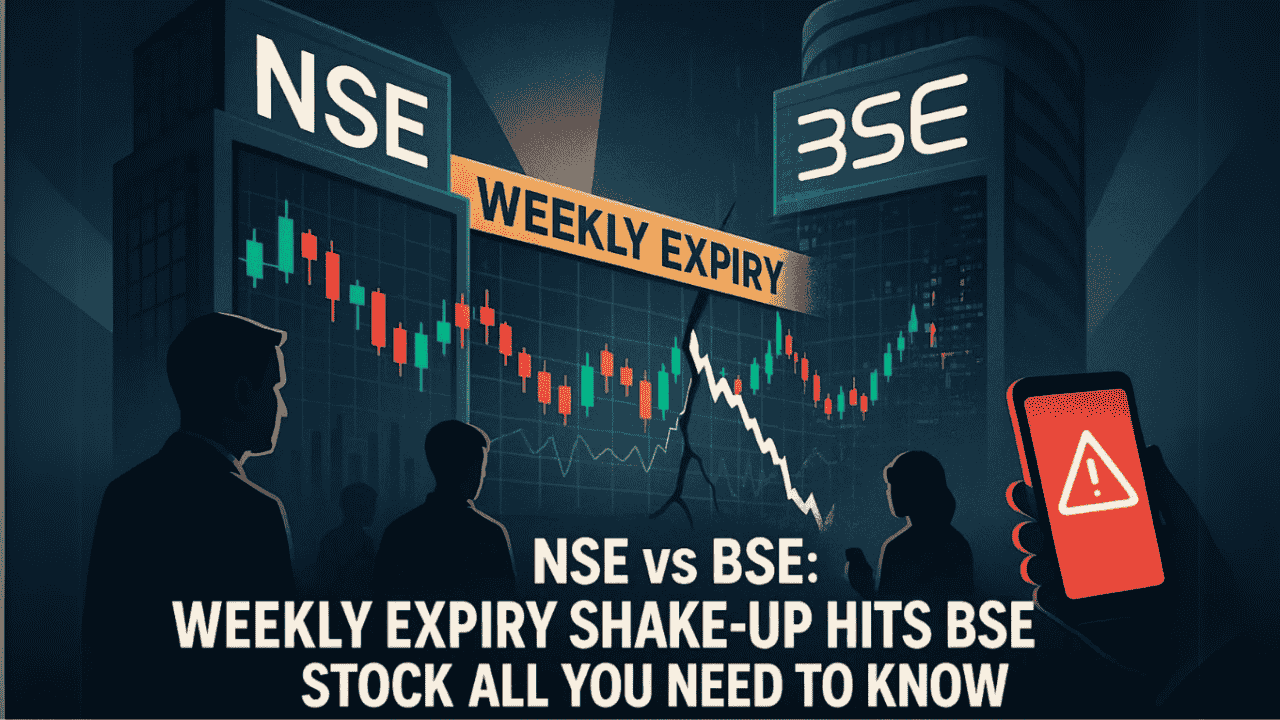 NSE

BSE

WEEKLY EXPIRY

NSE vs BSE:
WEEKLY EXPIRY SHAKE-UP HITS BSE STOCK ALL YOU NEED TO KNOW